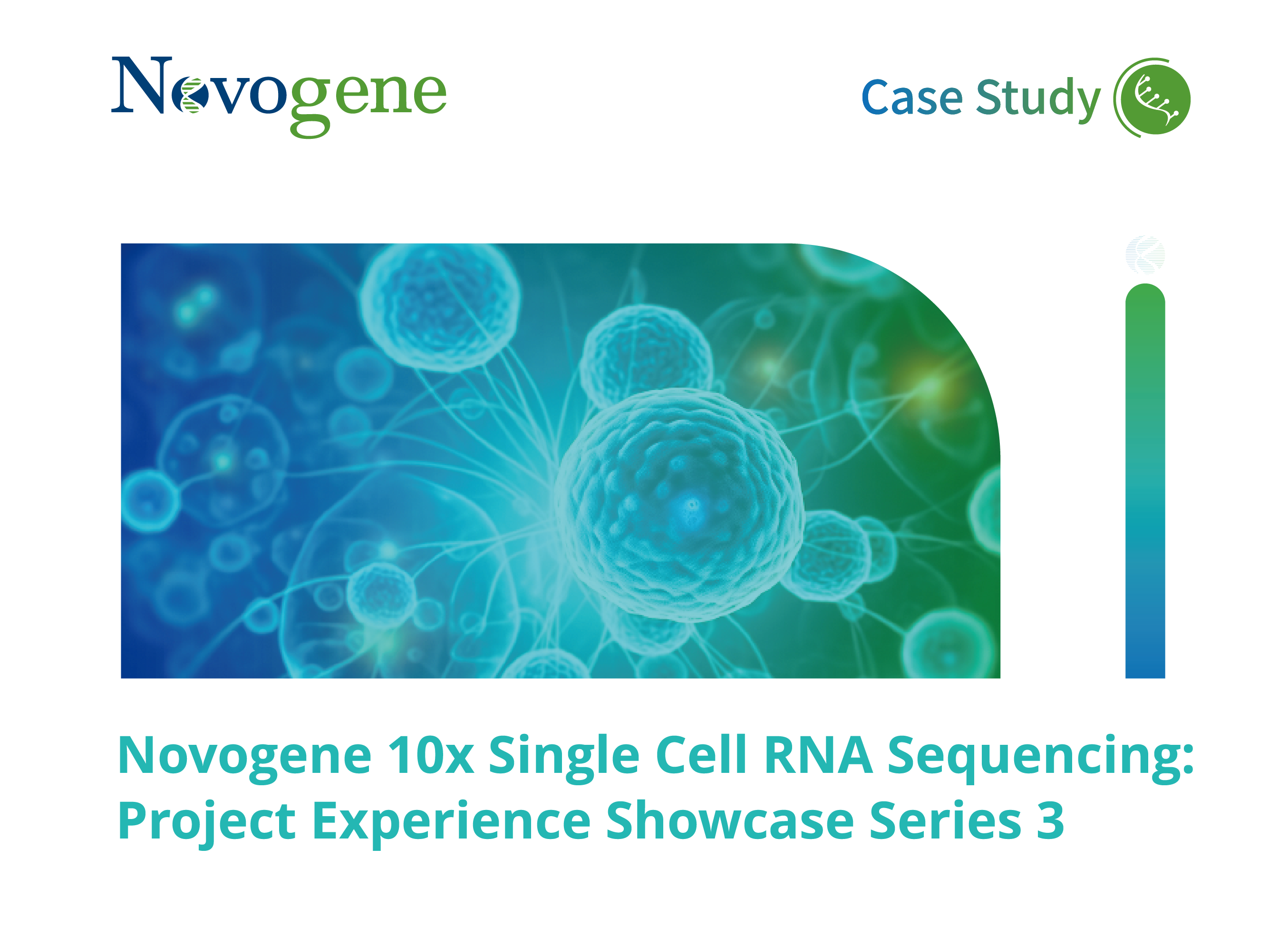 Novogene

Case Study

Novogene 10x Single Cell RNA Sequencing: Project Experience Showcase Series 3